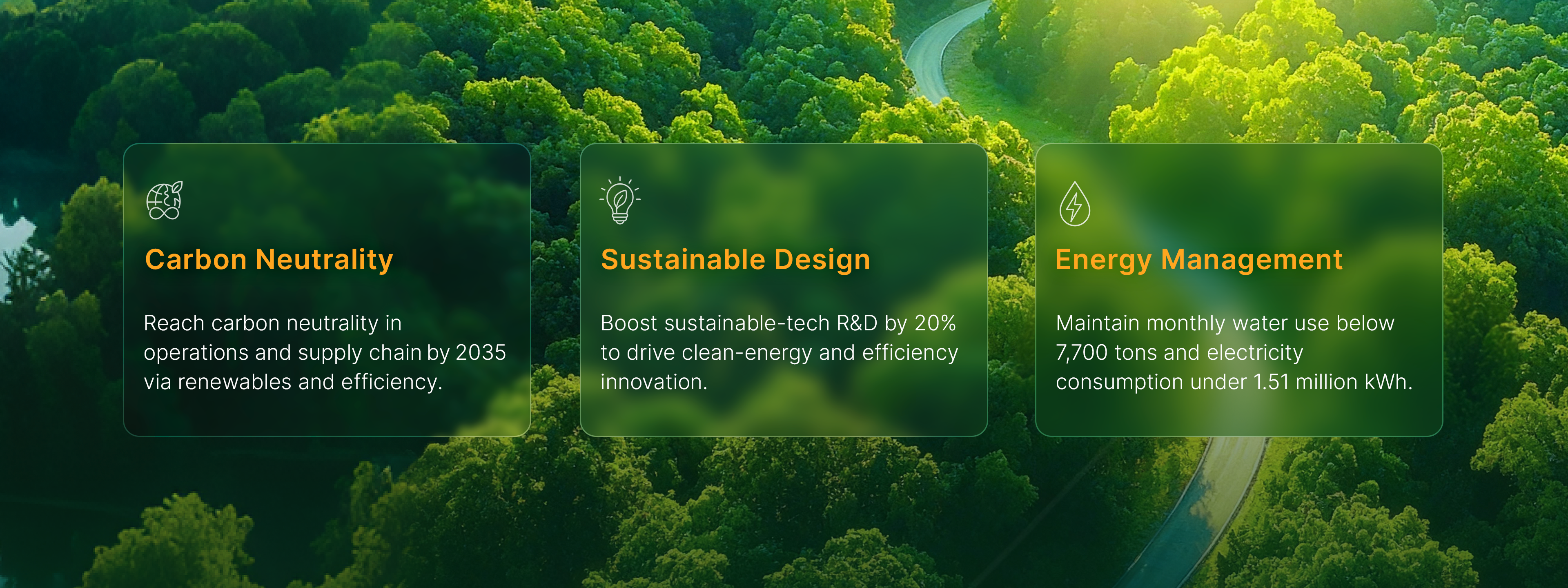 Carbon Neutrality

Reach carbon neutrality in operations and supply chain by 2035 via renewables and efficiency.

Sustainable Design

Boost sustainable-tech R&D by 20% to drive clean-energy and efficiency innovation.

Energy Management

Maintain monthly water use below 7,700 tons and electricity consumption under 1.51 million kWh.